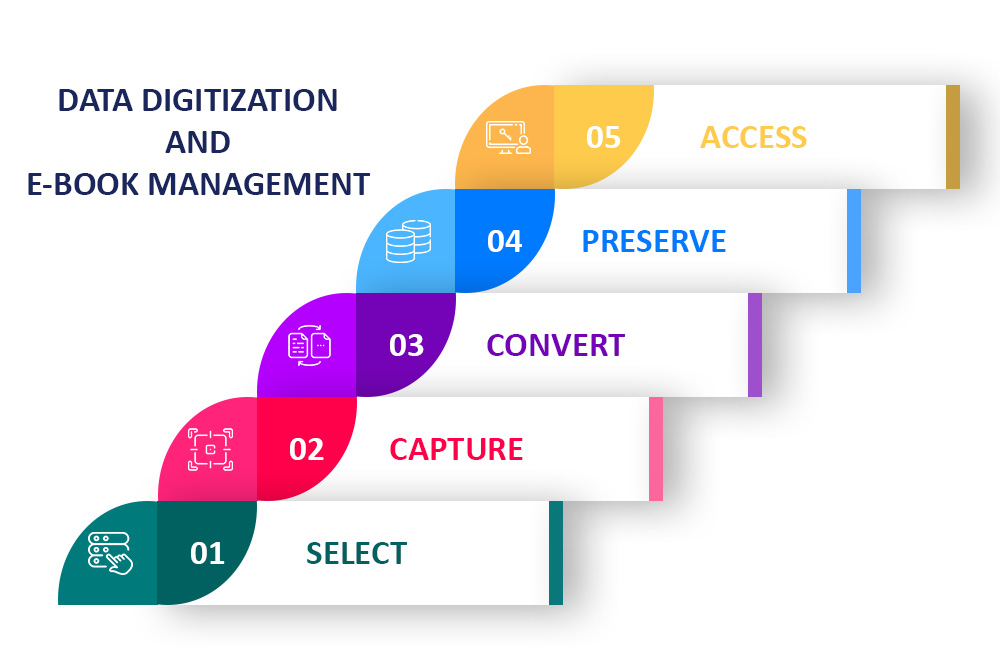 DATA DIGITIZATION
AND
E-BOOK MANAGEMENT

05 ACCESS

04 PRESERVE

03 CONVERT

02 CAPTURE

01 SELECT